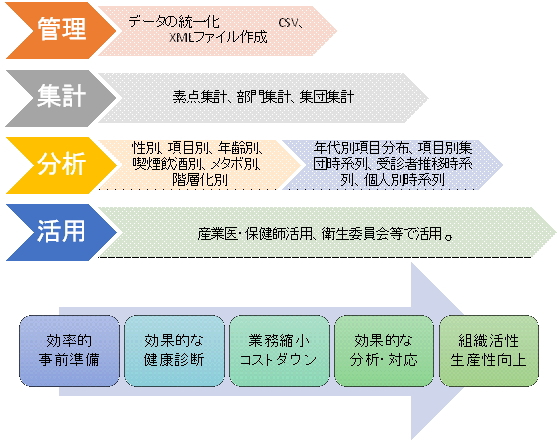 管理

データの統一化 CSV、XMLファイル作成

集計

素点集計、部門集計、集団集計

分析

性別、項目別、年齢別、喫煙飲酒別、メタボ別、階層化別

年代別項目分布、項目別集団時系列、受診者推移時系列、個人別時系列

活用

産業医･保健師活用、衛生委員会等で活用。

効率的
事前準備

効果的な
健康診断

業務縮小
コストダウン

効果的な
分析･対応

組織活性
生産性向上